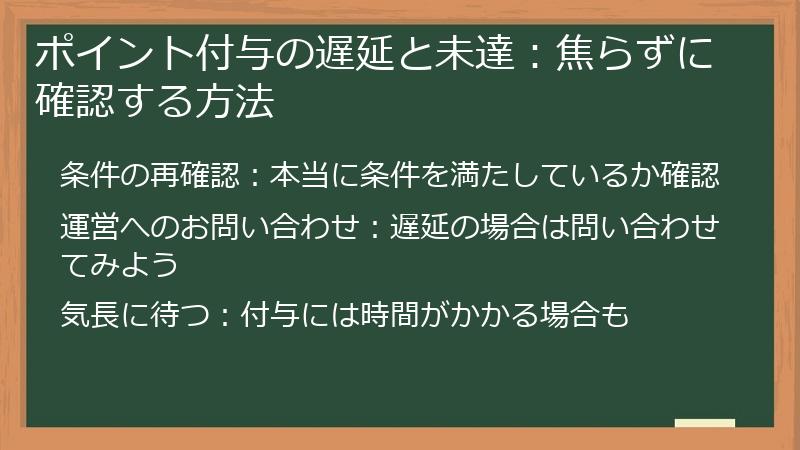 ポイント付与の遅延と未達：焦らずに確認する方法

条件の再確認：本当に条件を満たしているか確認

運営へのお問い合わせ：遅延の場合は問い合わせてみよう

気長に待つ：付与には時間がかかる場合も